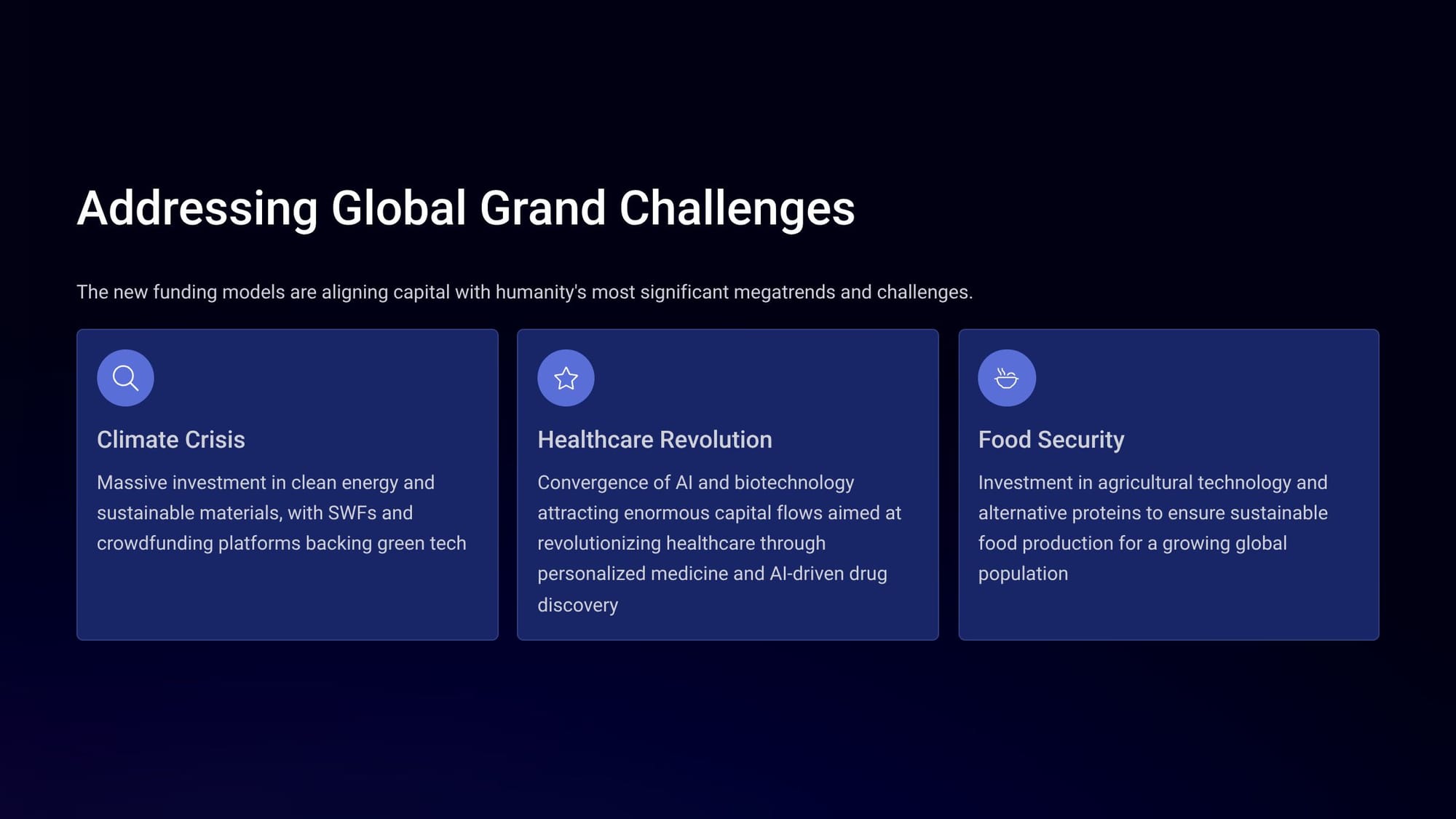 Addressing Global Grand Challenges

The new funding models are aligning capital with humanity's most significant megatrends and challenges.

Climate Crisis

Massive investment in clean energy and sustainable materials, with SWFs and crowdfunding platforms backing green tech

Healthcare Revolution

Convergence of AI and biotechnology attracting enormous capital flows aimed at revolutionizing healthcare through personalized medicine and AI-driven drug discovery

Food Security

Investment in agricultural technology and alternative proteins to ensure sustainable food production for a growing global population